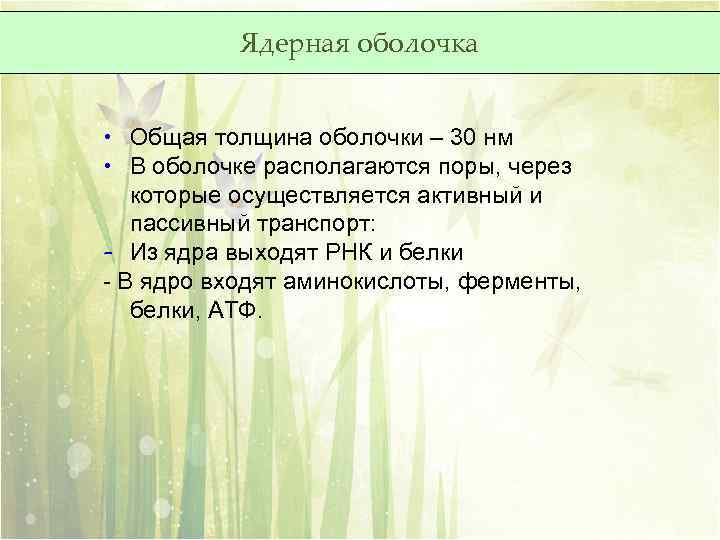 Ядерная оболочка

• Общая толщина оболочки – 30 нм
• В оболочке располагаются поры, через которые осуществляется активный и пассивный транспорт:
- Из ядра выходят РНК и белки
- В ядро входят аминокислоты, ферменты, белки, АТФ.